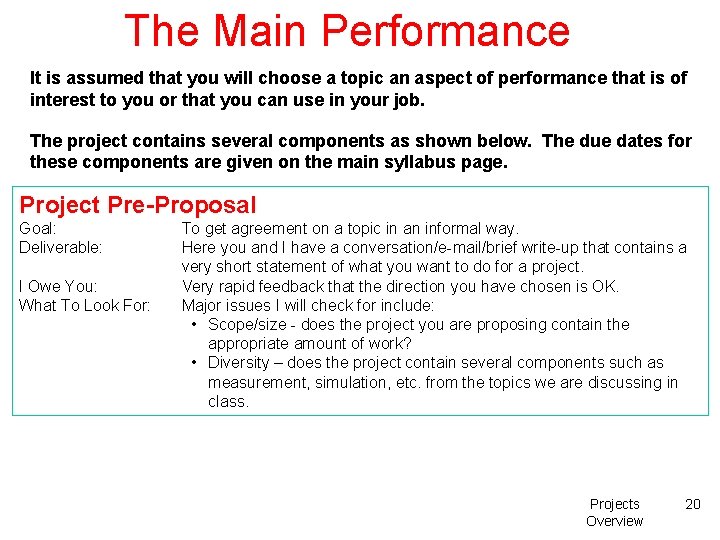 The Main Performance

It is assumed that you will choose a topic an aspect of performance that is of interest to you or that you can use in your job.

The project contains several components as shown below. The due dates for these components are given on the main syllabus page.

Project Pre-Proposal

Goal: To get agreement on a topic in an informal way.

Deliverable: Here you and I have a conversation/e-mail/brief write-up that contains a very short statement of what you want to do for a project.

I Owe You: Very rapid feedback that the direction you have chosen is OK.

What To Look For: Major issues I will check for include:

• Scope/size - does the project you are proposing contain the appropriate amount of work?
• Diversity – does the project contain several components such as measurement, simulation, etc. from the topics we are discussing in class.

Projects Overview 20